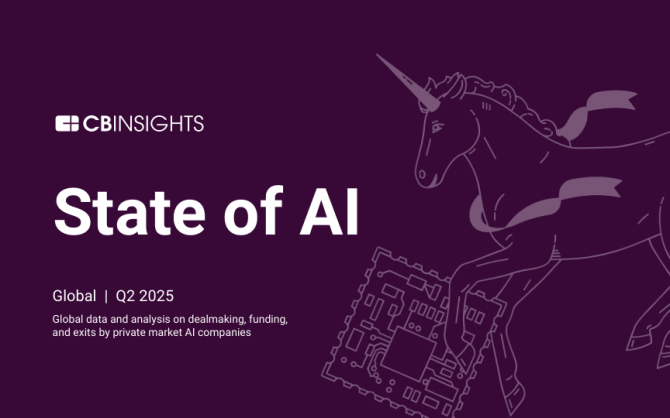 CBINSIGHTS

State of AI

Global | Q2 2025

Global data and analysis on dealmaking, funding, and exits by private market AI companies